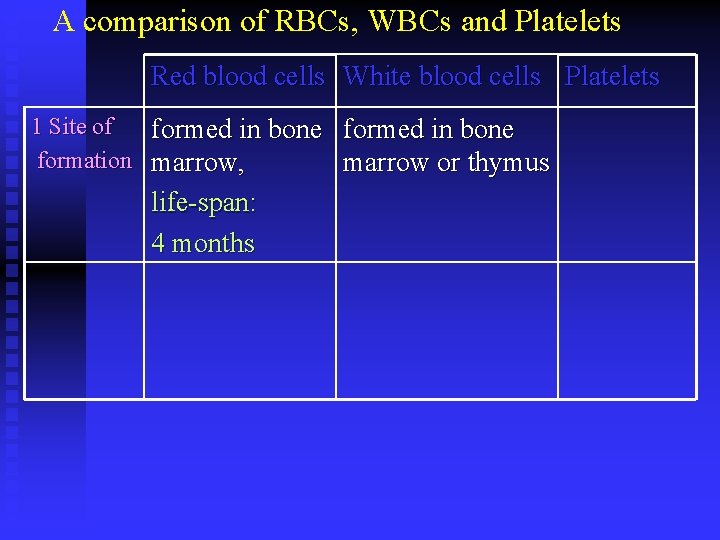 A comparison of RBCs, WBCs and Platelets

| | Red blood cells | White blood cells | Platelets |
|---|---|---|---|
| 1 Site of formation | formed in bone marrow, life-span: 4 months | formed in bone marrow or thymus | |
| | | | |